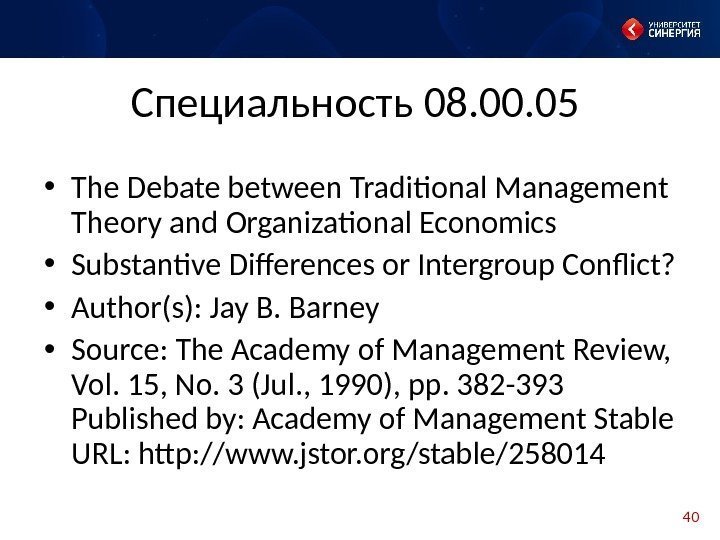 УНИВЕРСИТЕТ СИНЕРГИЯ

Специальность 08.00.05

• The Debate between Traditional Management Theory and Organizational Economics
• Substantive Differences or Intergroup Conflict?
• Author(s): Jay B. Barney
• Source: The Academy of Management Review, Vol. 15, No. 3 (Jul., 1990), pp. 382-393 Published by: Academy of Management Stable URL: http://www.jstor.org/stable/258014

40